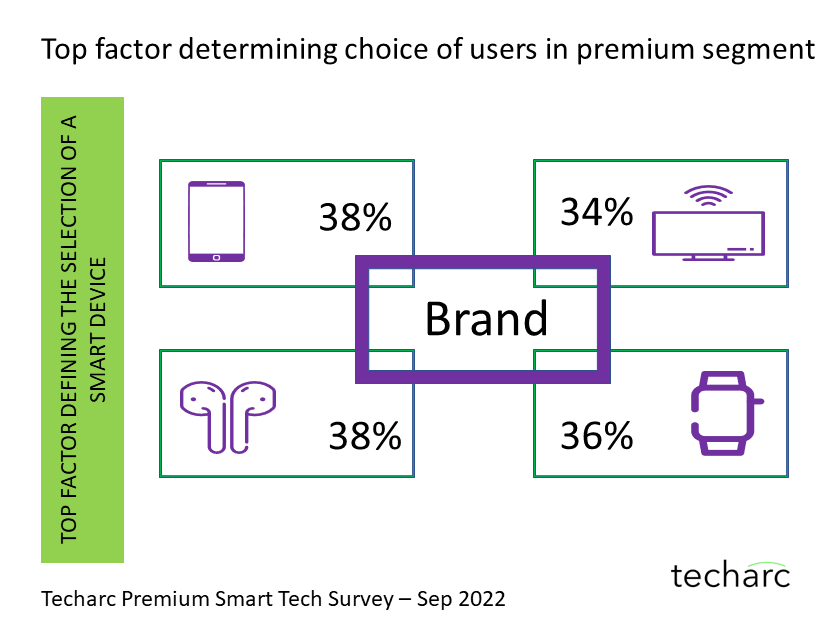 Top factor determining choice of users in premium segment

TOP FACTOR DEFINING THE SELECTION OF A SMART DEVICE

38%

34%

Brand

38%

36%

techarc

Techarc Premium Smart Tech Survey – Sep 2022